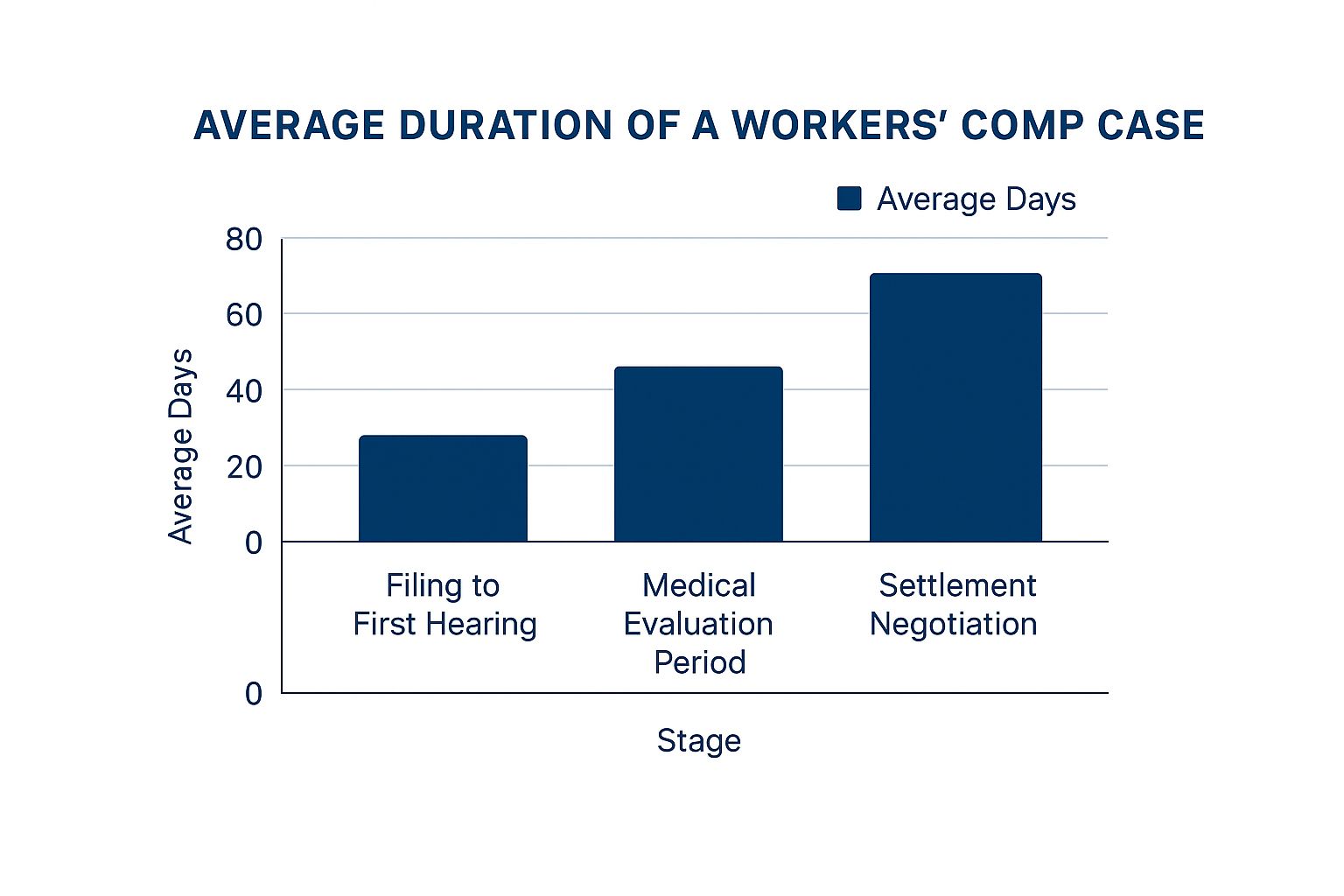 AVERAGE DURATION OF A WORKERS' COMP CASE

Average Days

80
60
40
20
0

Average Days

Filing to First Hearing
Medical Evaluation Period
Settlement Negotiation

0

Stage